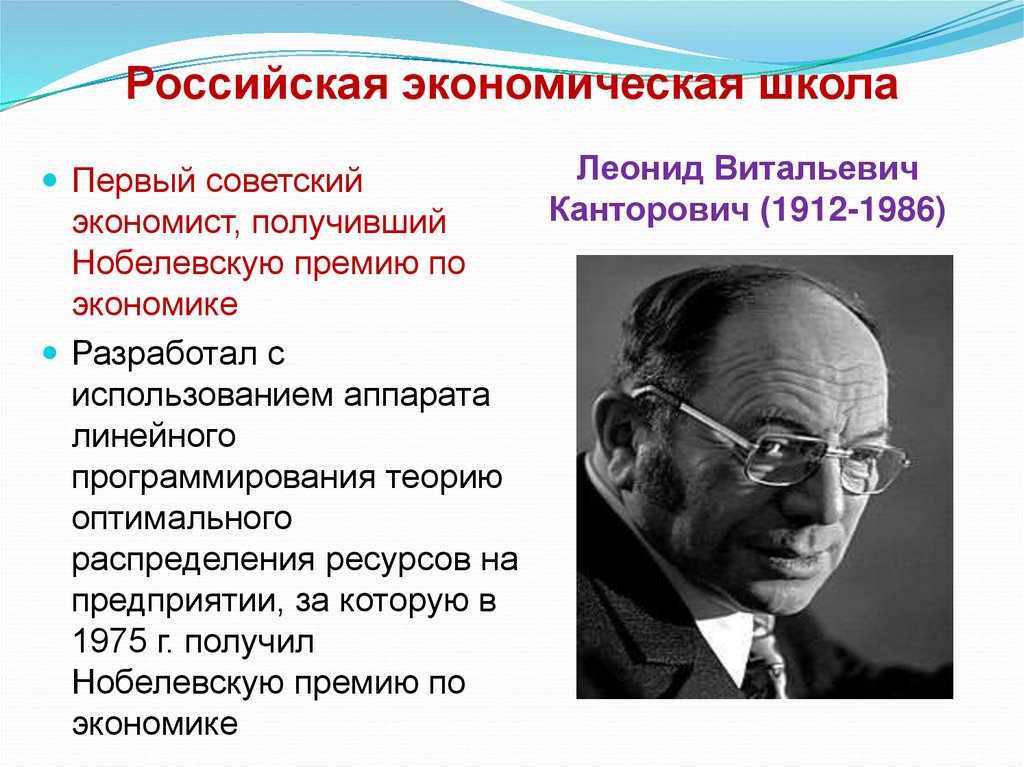 Российская экономическая школа

Первый советский экономист, получивший Нобелевскую премию по экономике

Разработал с использованием аппарата линейного программирования теорию оптимального распределения ресурсов на предприятии, за которую в 1975 г. получил Нобелевскую премию по экономике

Леонид Витальевич Канторович (1912-1986)